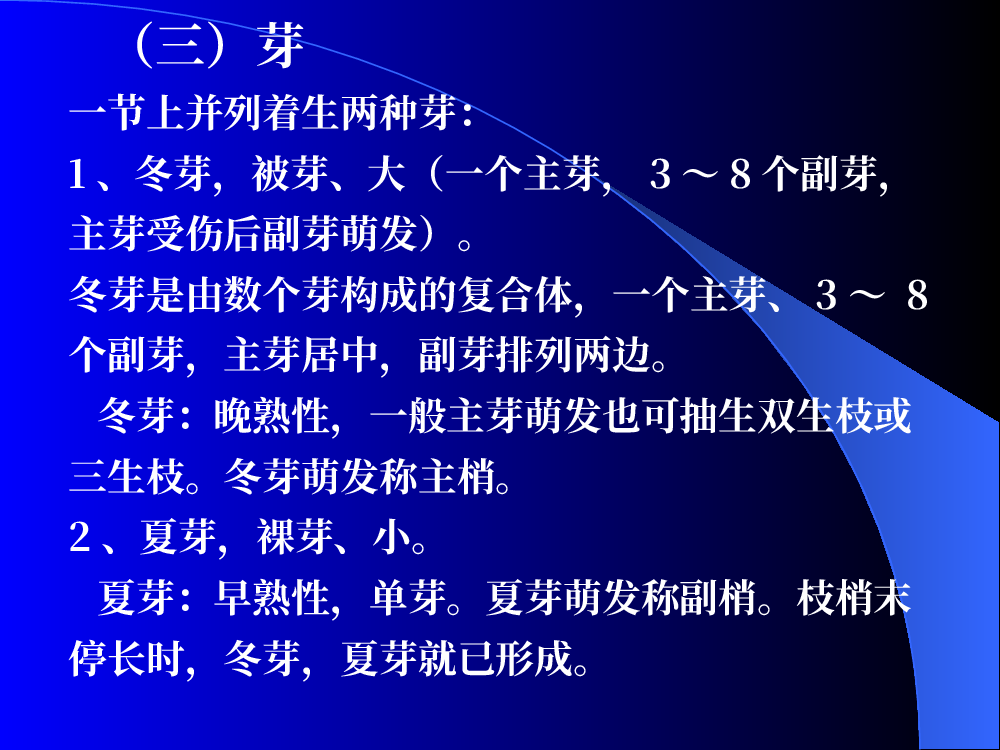 （三）芽

一节上并列着生两种芽：

1、冬芽，被芽、大（一个主芽，3～8个副芽，主芽受伤后副芽萌发）。

冬芽是由数个芽构成的复合体，一个主芽、3～8个副芽，主芽居中，副芽排列两边。

冬芽：晚熟性，一般主芽萌发也可抽生双生枝或三生枝。冬芽萌发称主梢。

2、夏芽，裸芽、小。

夏芽：早熟性，单芽。夏芽萌发称副梢。枝梢未停长时，冬芽，夏芽就已形成。